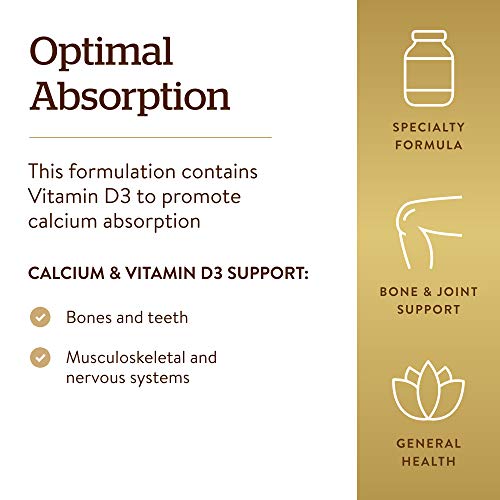 Optimal Absorption

This formulation contains Vitamin D3 to promote calcium absorption

CALCIUM & VITAMIN D3 SUPPORT:

Bones and teeth

Musculoskeletal and nervous systems

SPECIALTY FORMULA

BONE & JOINT SUPPORT

GENERAL HEALTH